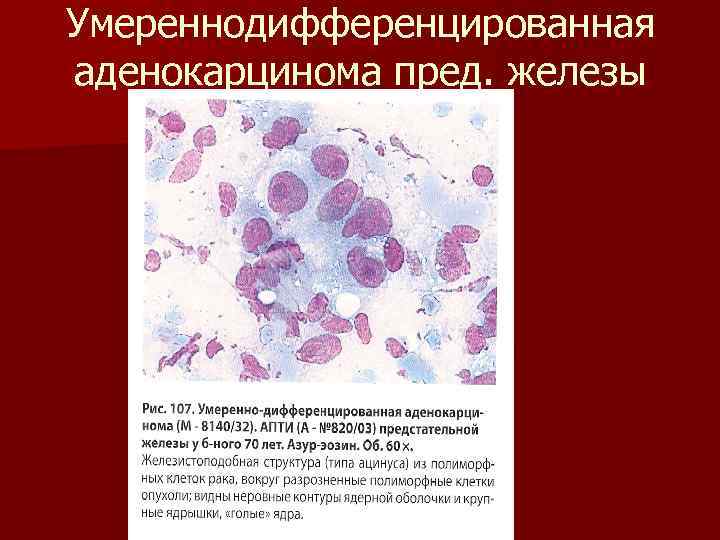 Умереннодифференцированная аденокарцинома пред. железы

Рис. 107. Умеренно-дифференцированная аденокарцинома (М - 8140/32). АПТИ (А - №820/03) предстательной железы у б-ного 70 лет. Азур-эозин. Об. 60×. Железистоподобная структура (типа ацинуса) из полиморфных клеток рака, вокруг разрозненные полиморфные клетки опухоли; видны неровные контуры ядерной оболочки и крупные ядрышки, «голые» ядра.